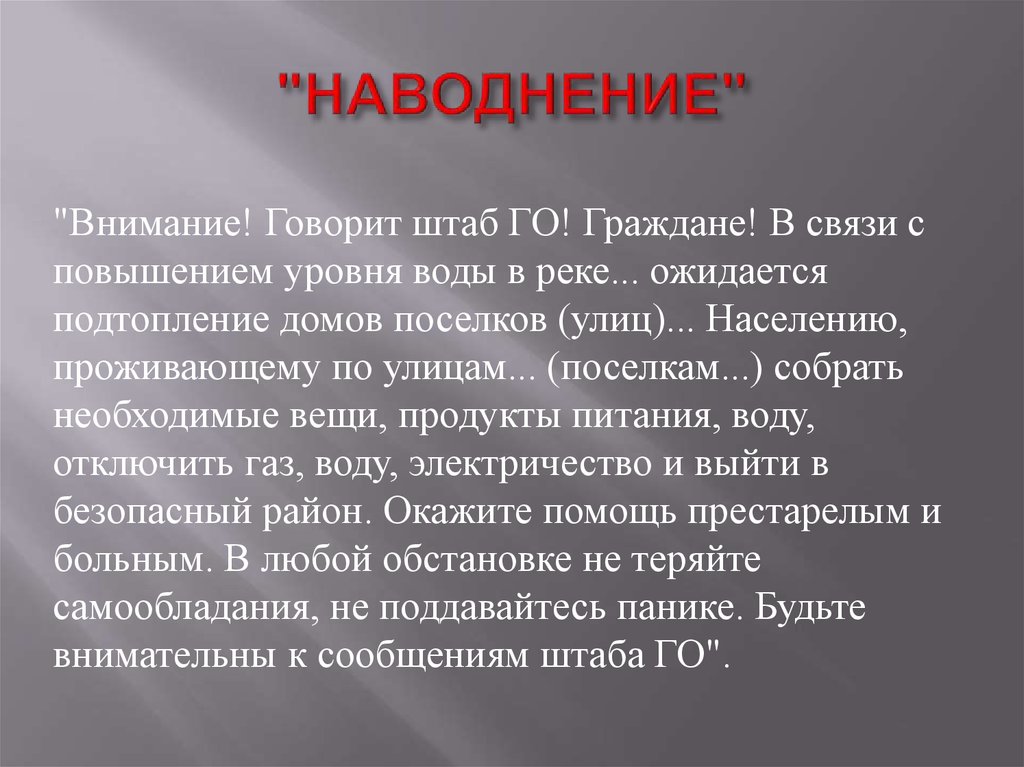 "НАВОДНЕНИЕ"

"Внимание! Говорит штаб ГО! Граждане! В связи с повышением уровня воды в реке... ожидается подтопление домов поселков (улиц)... Населению, проживающему по улицам... (поселкам...) собрать необходимые вещи, продукты питания, воду, отключить газ, воду, электричество и выйти в безопасный район. Окажите помощь престарелым и больным. В любой обстановке не теряйте самообладания, не поддавайтесь панике. Будьте внимательны к сообщениям штаба ГО".